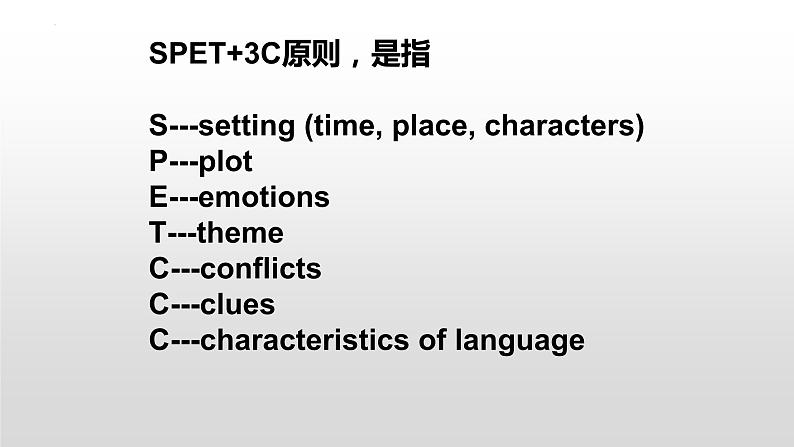 SPET+3C原则，是指

S---setting (time, place, characters)
P---plot
E---emotions
T---theme
C---conflicts
C---clues
C---characteristics of language